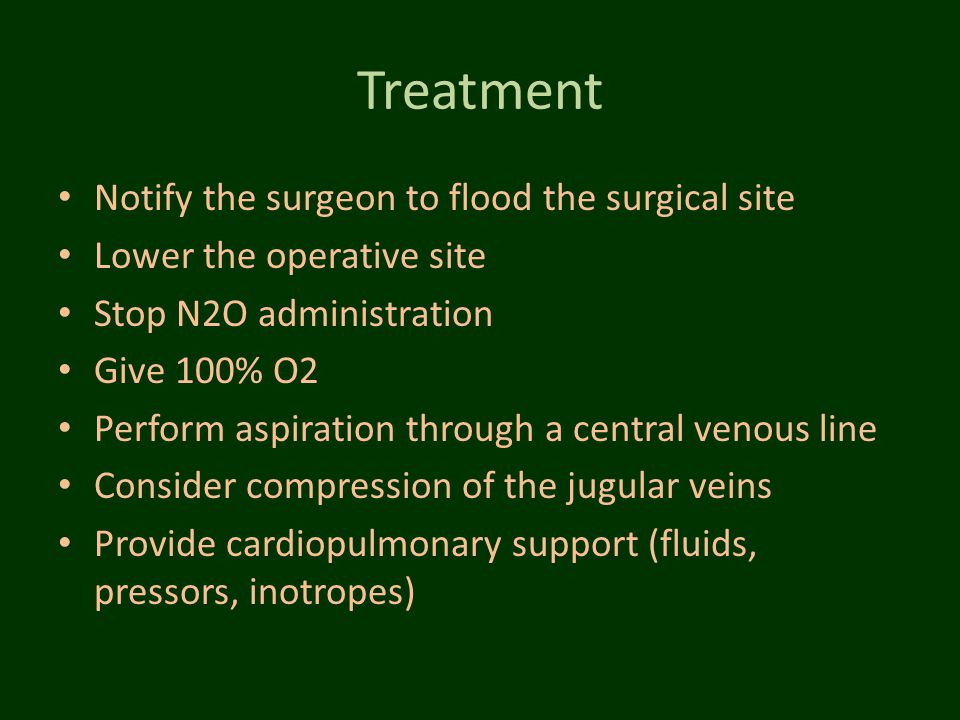 Treatment

• Notify the surgeon to flood the surgical site
• Lower the operative site
• Stop N2O administration
• Give 100% O2
• Perform aspiration through a central venous line
• Consider compression of the jugular veins
• Provide cardiopulmonary support (fluids, pressors, inotropes)